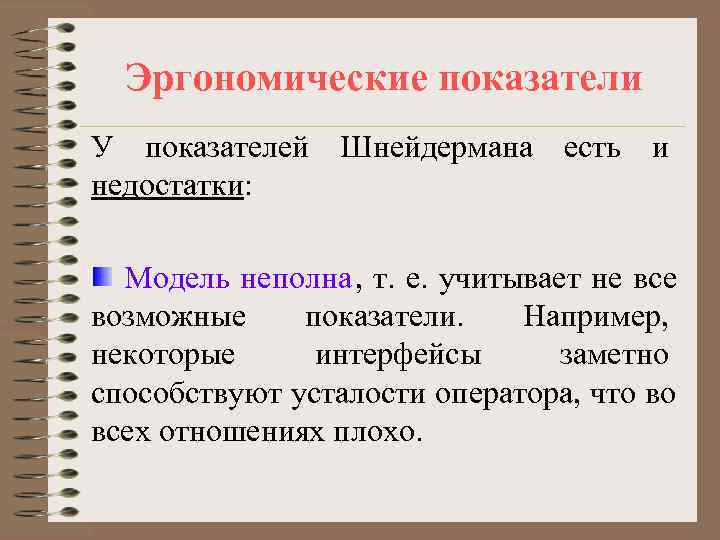 Эргономические показатели

У показателей Шнейдермана есть и недостатки:

Модель неполна, т. е. учитывает не все возможные показатели. Например, некоторые интерфейсы заметно способствуют усталости оператора, что во всех отношениях плохо.